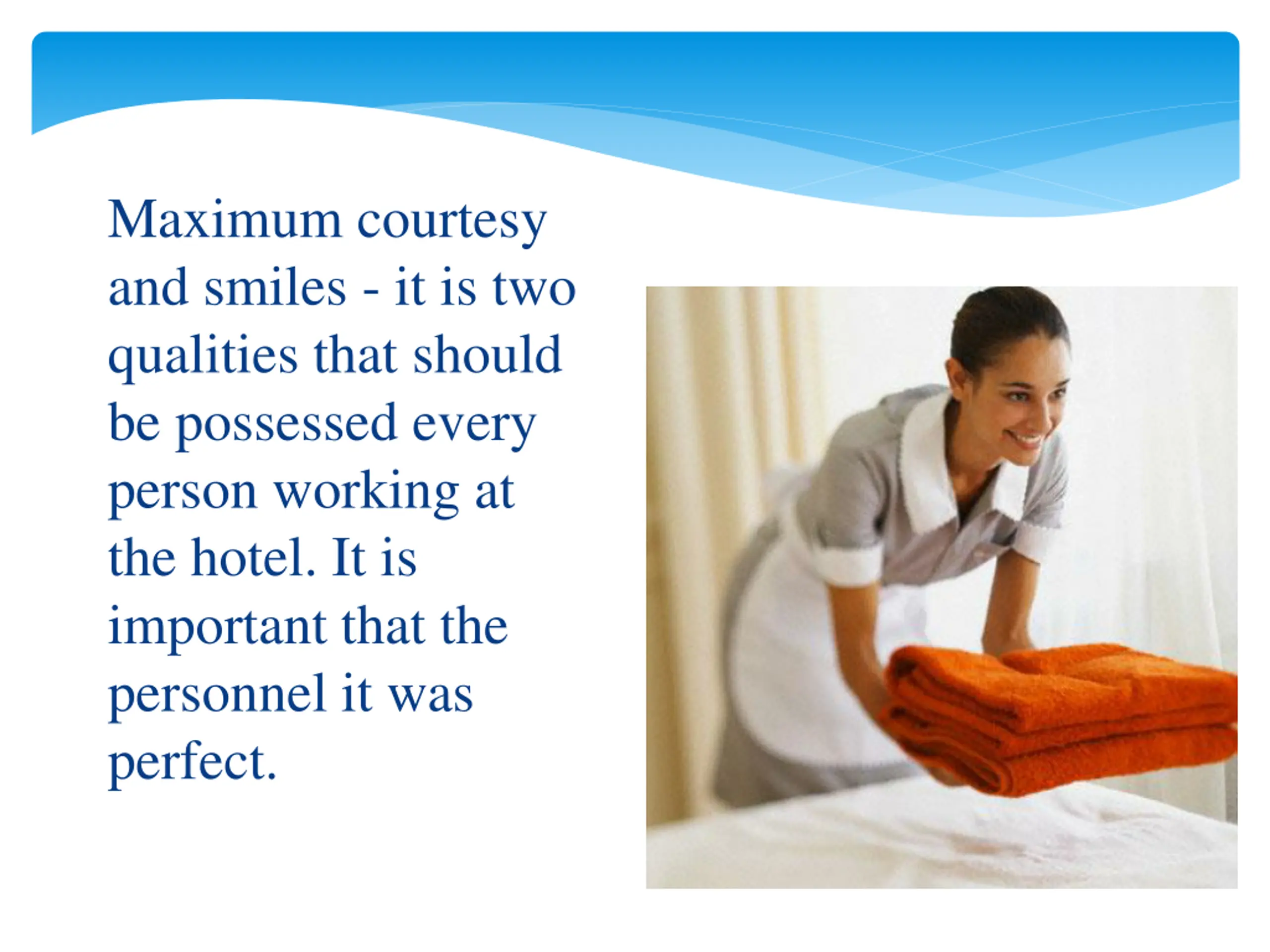 Maximum courtesy and smiles - it is two qualities that should be possessed every person working at the hotel. It is important that the personnel it was perfect.